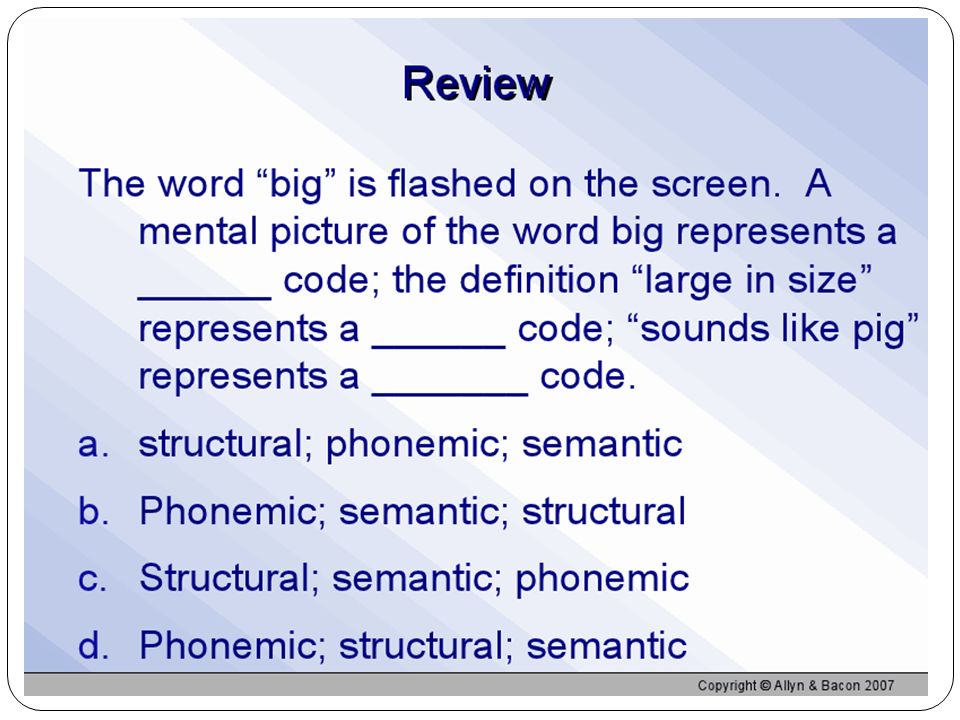 Review

The word “big” is flashed on the screen. A mental picture of the word big represents a ______ code; the definition “large in size” represents a ______ code; “sounds like pig” represents a _______ code.

a. structural; phonemic; semantic

b. Phonemic; semantic; structural

c. Structural; semantic; phonemic

d. Phonemic; structural; semantic

Copyright © Allyn & Bacon 2007